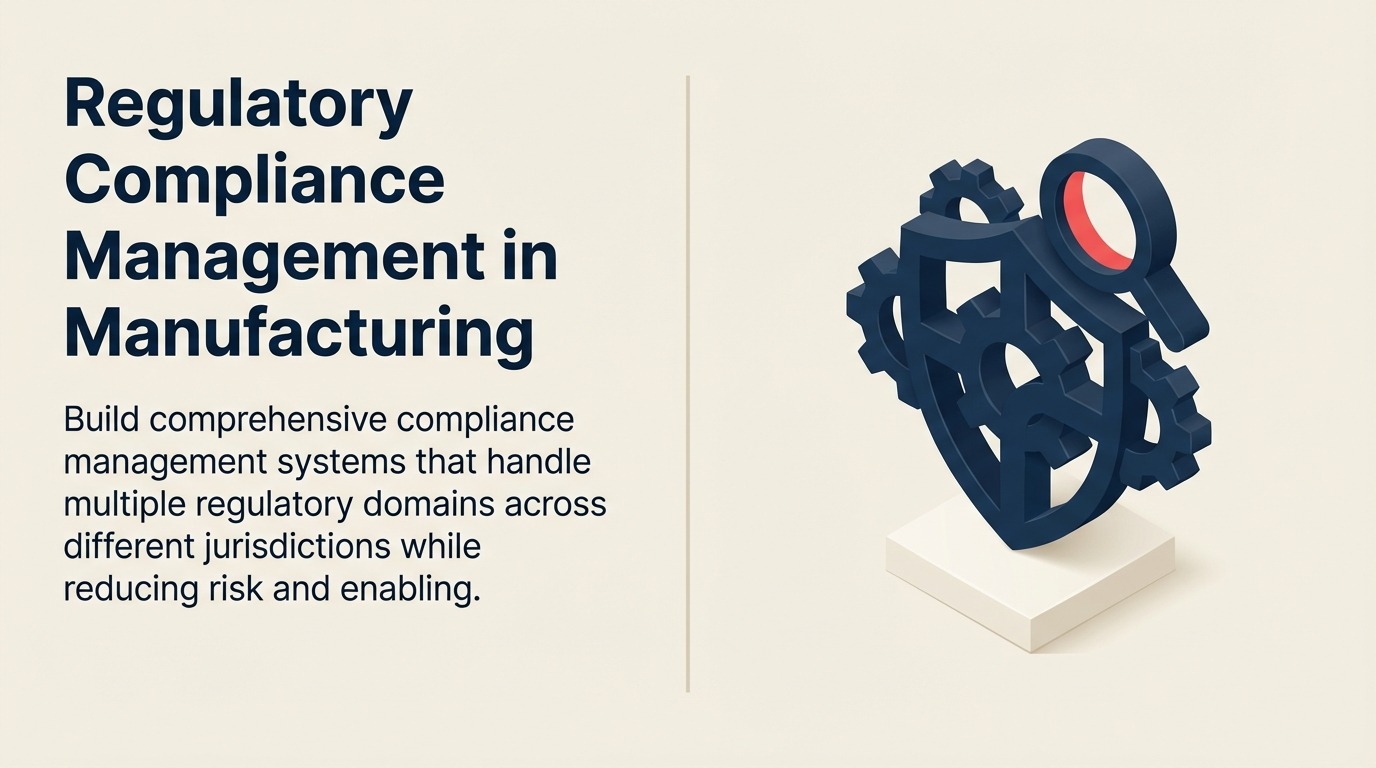 Regulatory Compliance Management in Manufacturing

Build comprehensive compliance management systems that handle multiple regulatory domains across different jurisdictions while reducing risk and enabling.